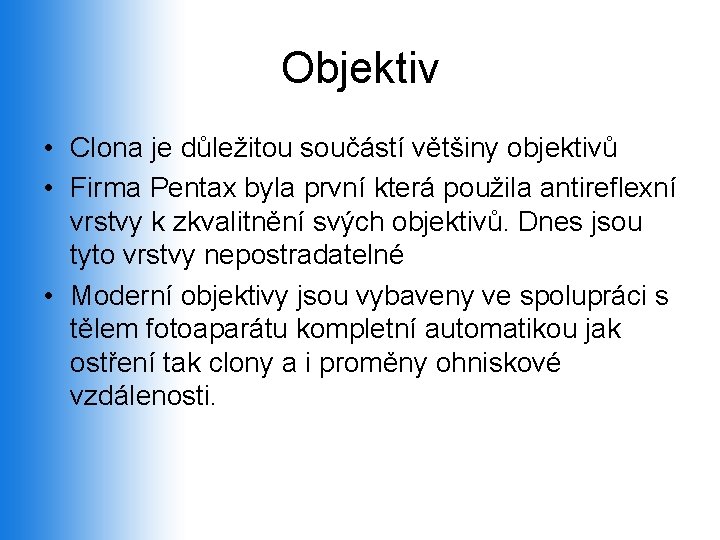 Objektiv

• Clona je důležitou součástí většiny objektivů

• Firma Pentax byla první která použila antireflexní vrstvy k zkvalitnění svých objektivů. Dnes jsou tyto vrstvy nepostradatelné

• Moderní objektivy jsou vybaveny ve spolupráci s tělem fotoaparátu kompletní automatikou jak ostření tak clony a i proměny ohniskové vzdálenosti.